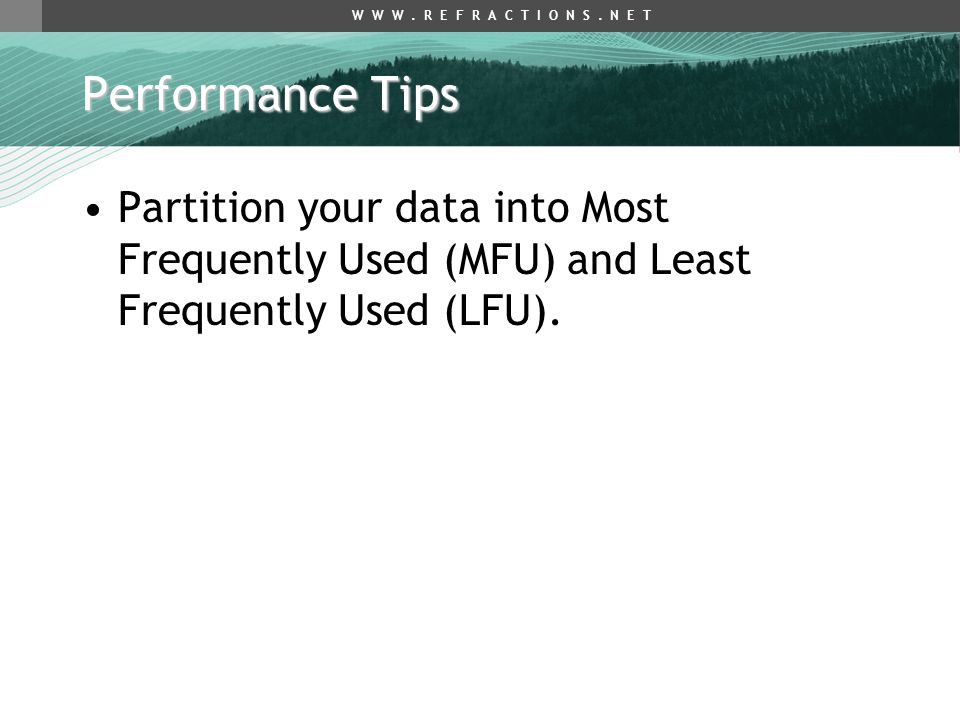 WWW.REFRACTIONS.NET

Performance Tips

• Partition your data into Most Frequently Used (MFU) and Least Frequently Used (LFU).